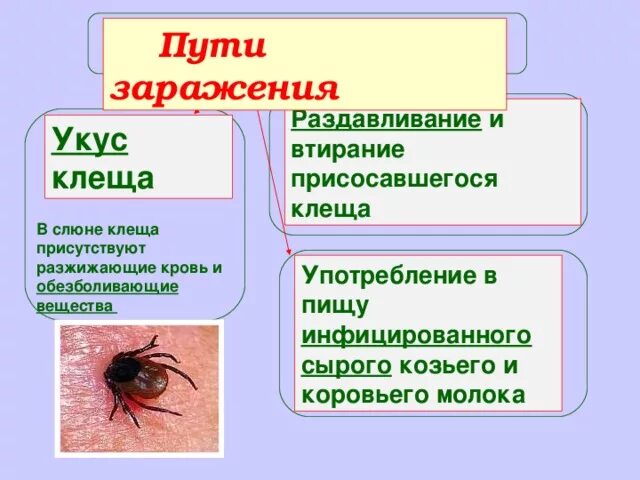 Пути заражения

Укус клеща

В слюне клеща присутствуют разжижающие кровь и обезболивающие вещества

Раздавливание и втирание присосавшегося клеща

Употребление в пищу инфицированного сырого козьего и коровьего молока